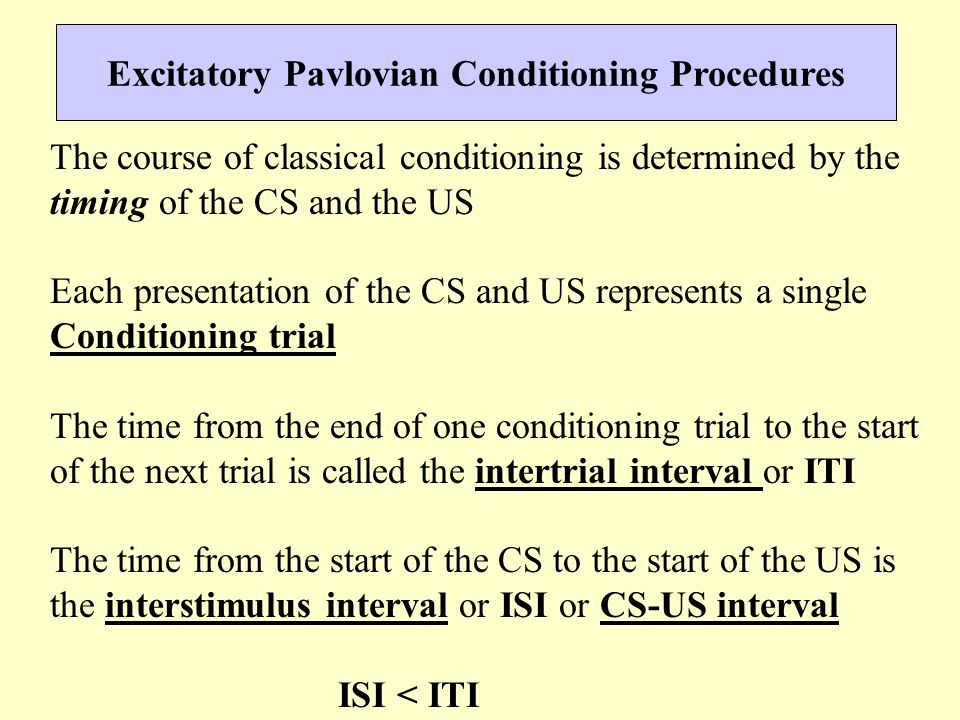 Excitatory Pavlovian Conditioning Procedures

The course of classical conditioning is determined by the timing of the CS and the US

Each presentation of the CS and US represents a single Conditioning trial

The time from the end of one conditioning trial to the start of the next trial is called the intertrial interval or ITI

The time from the start of the CS to the start of the US is the interstimulus interval or ISI or CS-US interval

ISI < ITI